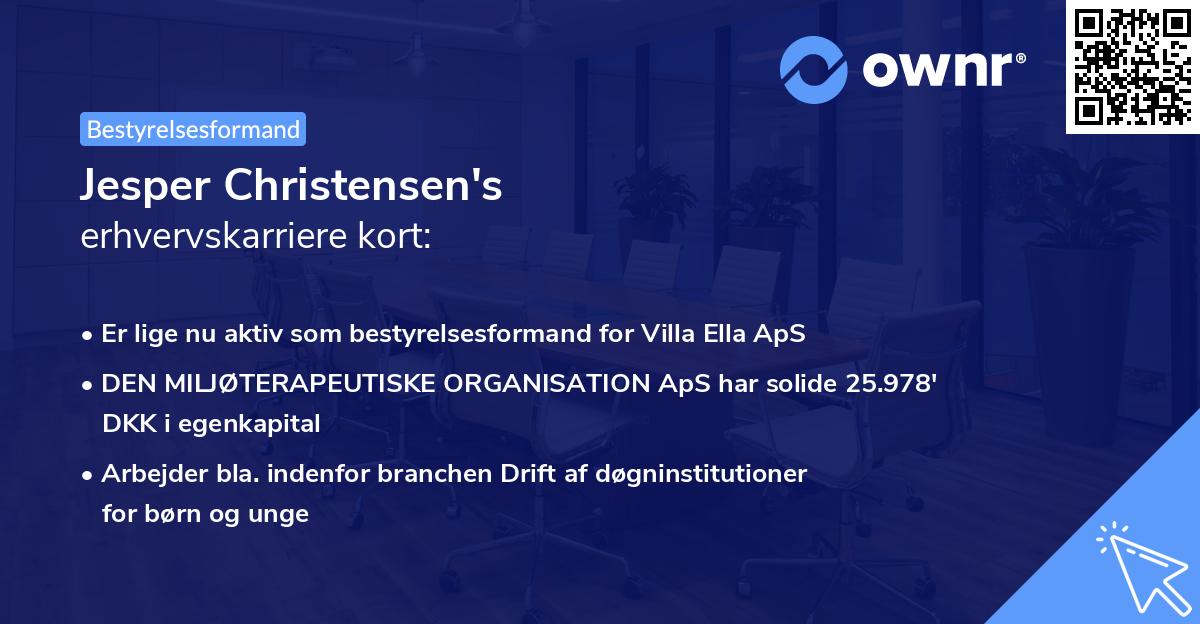 ownr®

Bestyrelsesformand

Jesper Christensen's
erhvervskarriere kort:

• Er lige nu aktiv som bestyrelsesformand for Villa Ella ApS
• DEN MILJØTERAPEUTISKE ORGANISATION ApS har solide 25.978' DKK i egenkapital
• Arbejder bla. indenfor branchen Drift af døgninstitutioner for børn og unge